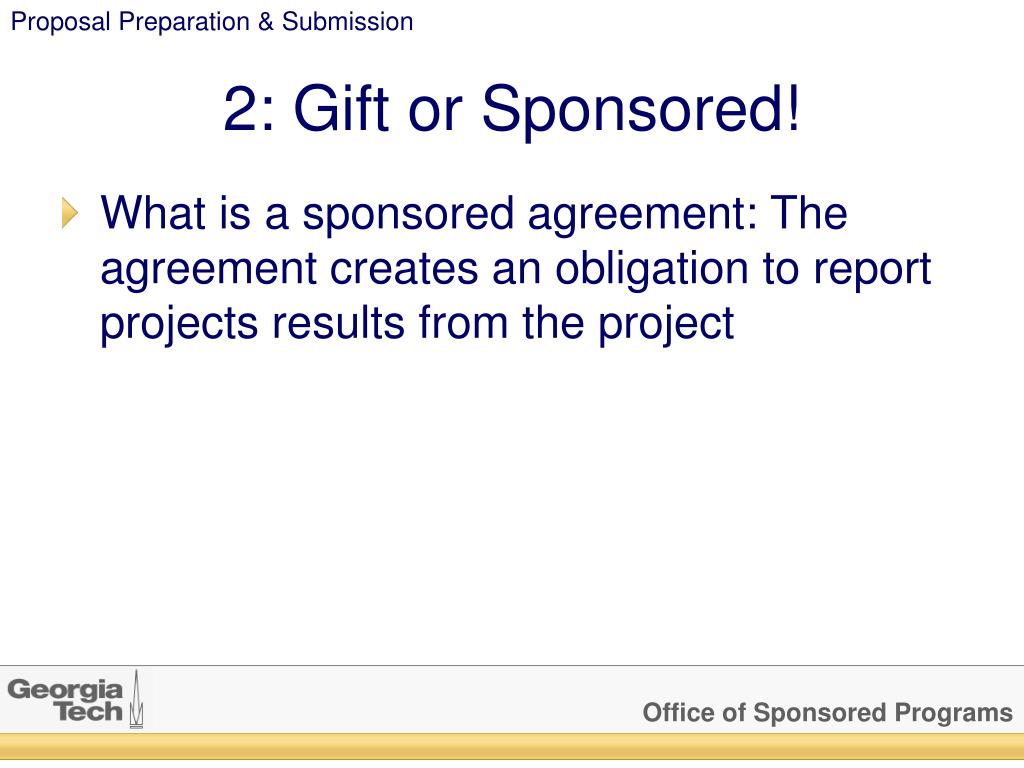 Proposal Preparation & Submission

2: Gift or Sponsored!

What is a sponsored agreement: The agreement creates an obligation to report projects results from the project

Georgia Tech

Office of Sponsored Programs